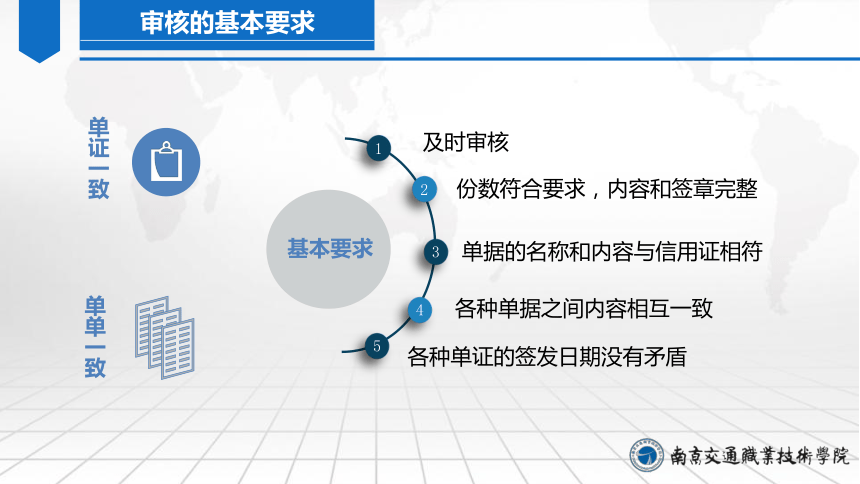 审核的基本要求

单证一致

单单一致

基本要求

1 及时审核

2 份数符合要求，内容和签章完整

3 单据的名称和内容与信用证相符

4 各种单据之间内容相互一致

5 各种单证的签发日期没有矛盾

南京交通職業技術學院